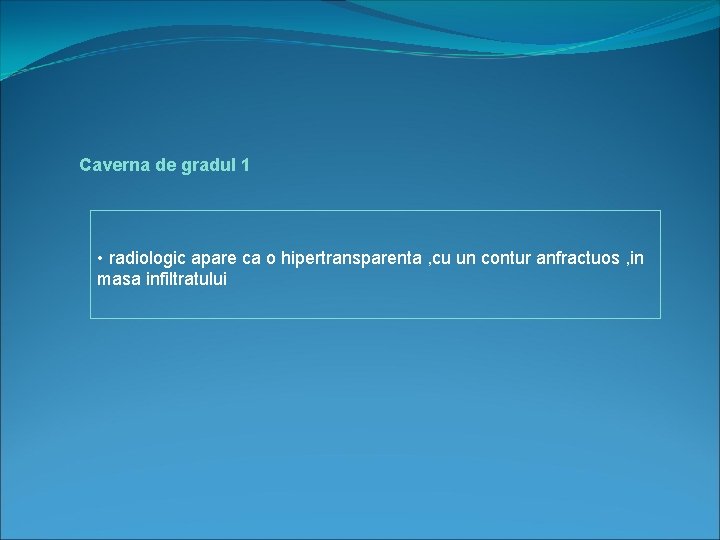 Caverna de gradul 1

• radiologic apare ca o hipertransparenta ,cu un contur anfractuos ,in masa infiltratului